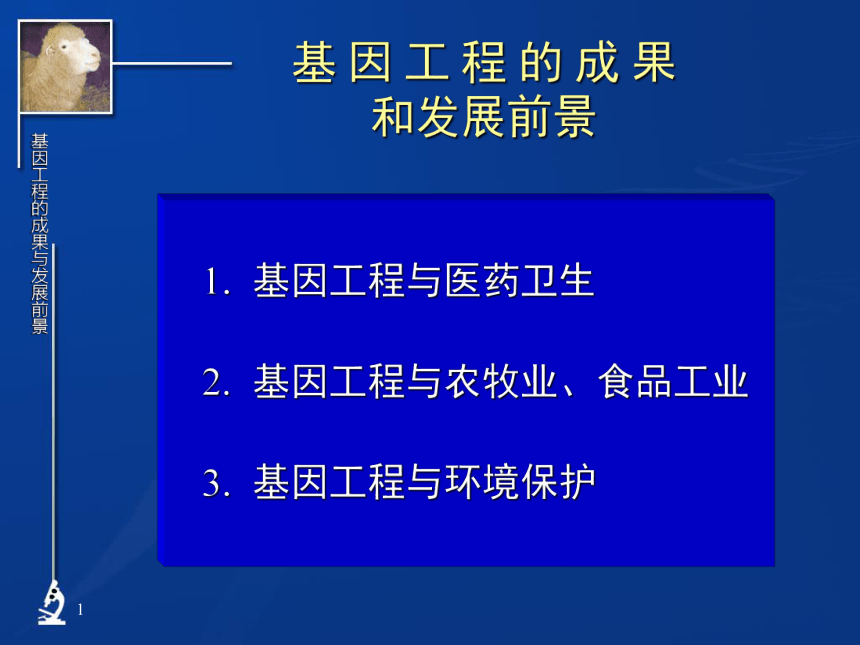 基因工程的成果
和发展前景

基因工程的成果与发展前景

1. 基因工程与医药卫生

2. 基因工程与农牧业、食品工业

3. 基因工程与环境保护

1